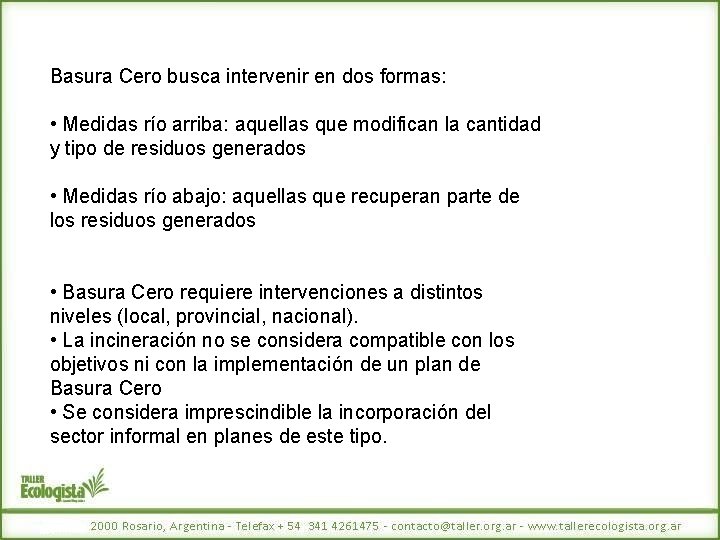 Basura Cero busca intervenir en dos formas:

• Medidas río arriba: aquellas que modifican la cantidad y tipo de residuos generados

• Medidas río abajo: aquellas que recuperan parte de los residuos generados

• Basura Cero requiere intervenciones a distintos niveles (local, provincial, nacional).
• La incineración no se considera compatible con los objetivos ni con la implementación de un plan de Basura Cero
• Se considera imprescindible la incorporación del sector informal en planes de este tipo.

TALLER Ecologista

2000 Rosario, Argentina - Telefax + 54 341 4261475 - contacto@taller.org.ar - www.tallerecologista.org.ar